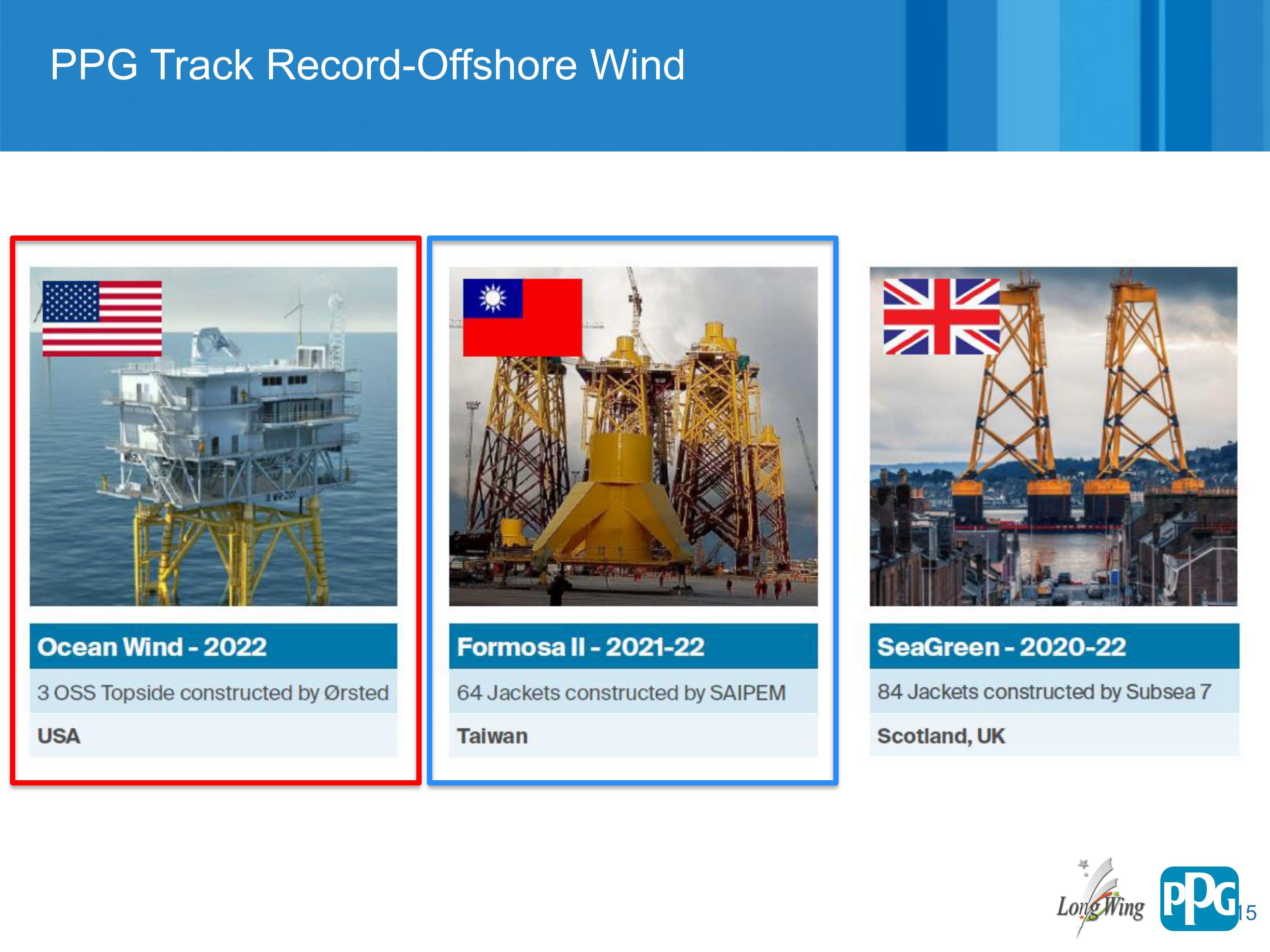 PPG Track Record-Offshore Wind

Ocean Wind - 2022

3 OSS Topside constructed by Ørsted

USA

Formosa II - 2021-22

64 Jackets constructed by SAIPEM

Taiwan

SeaGreen - 2020-22

84 Jackets constructed by Subsea 7

Scotland, UK

LongWing

PPG

15